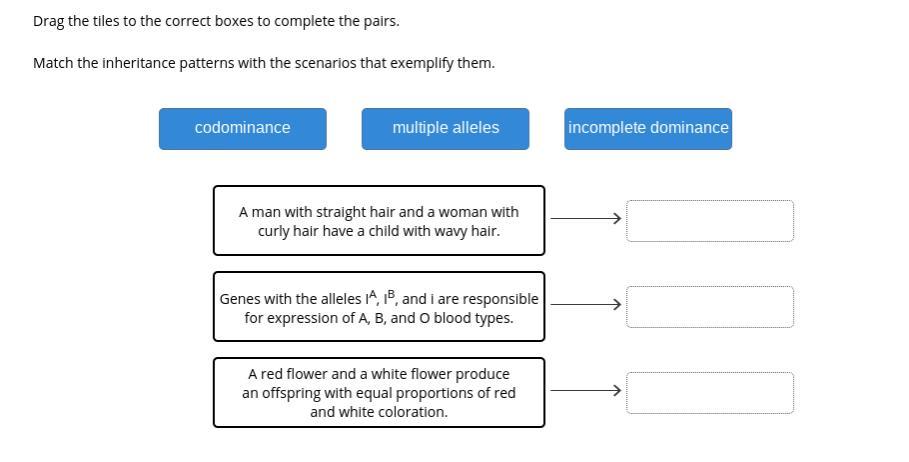 Drag the tiles to the correct boxes to complete the pairs.

Match the inheritance patterns with the scenarios that exemplify them.

codominance

multiple alleles

incomplete dominance

A man with straight hair and a woman with curly hair have a child with wavy hair.

Genes with the alleles $I^A$, $I^B$, and i are responsible for expression of A, B, and O blood types.

A red flower and a white flower produce an offspring with equal proportions of red and white coloration.